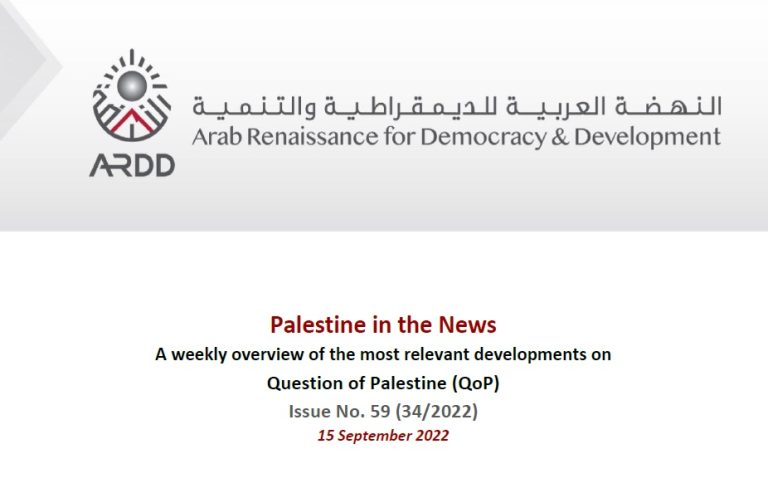 ARDD

النهضة العربية للديمقراطية والتنمية
Arab Renaissance for Democracy & Development

Palestine in the News
A weekly overview of the most relevant developments on Question of Palestine (QoP)
Issue No. 59 (34/2022)
15 September 2022